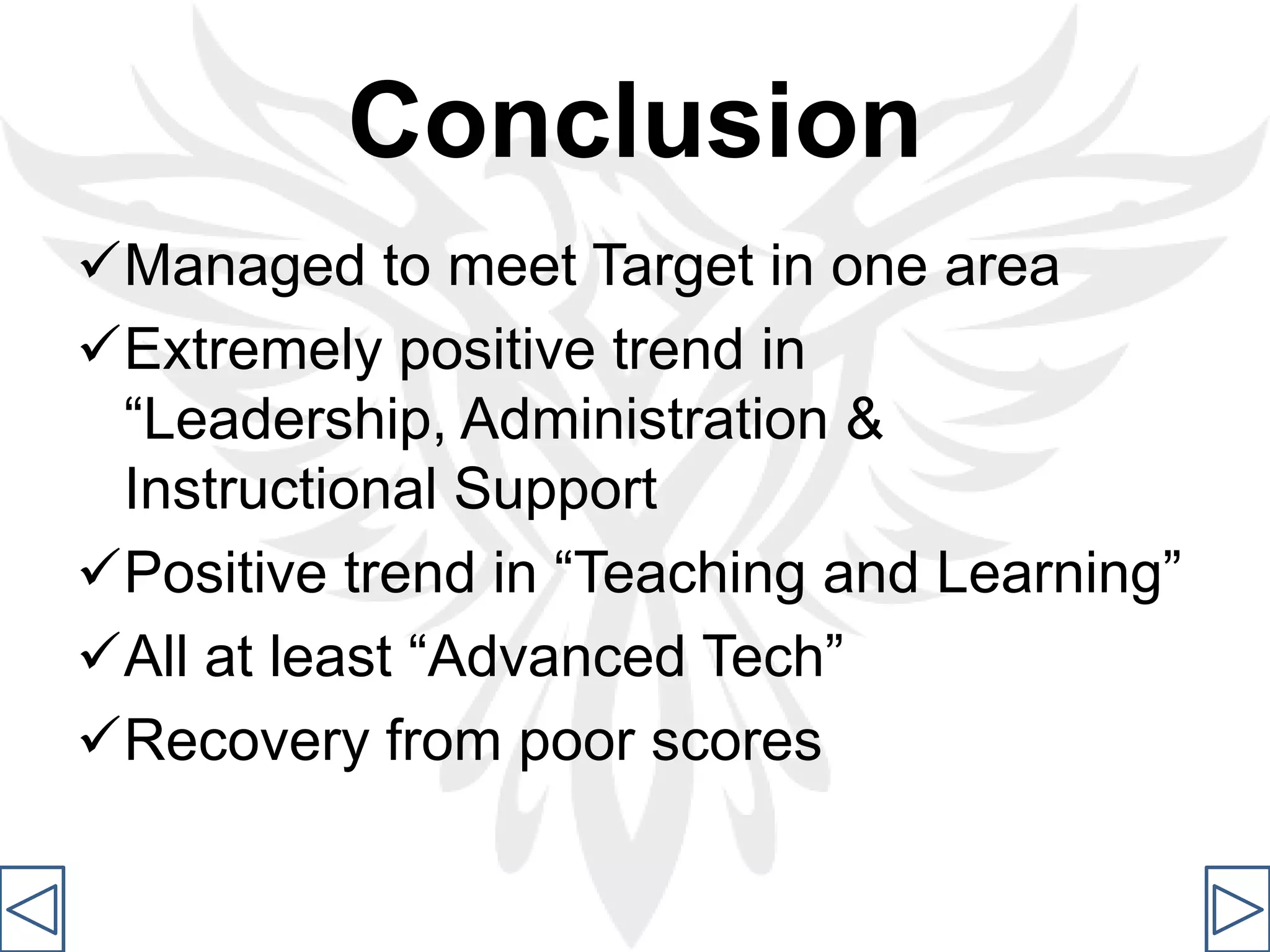 Conclusion

✓Managed to meet Target in one area

✓Extremely positive trend in “Leadership, Administration & Instructional Support

✓Positive trend in “Teaching and Learning”

✓All at least “Advanced Tech”

✓Recovery from poor scores